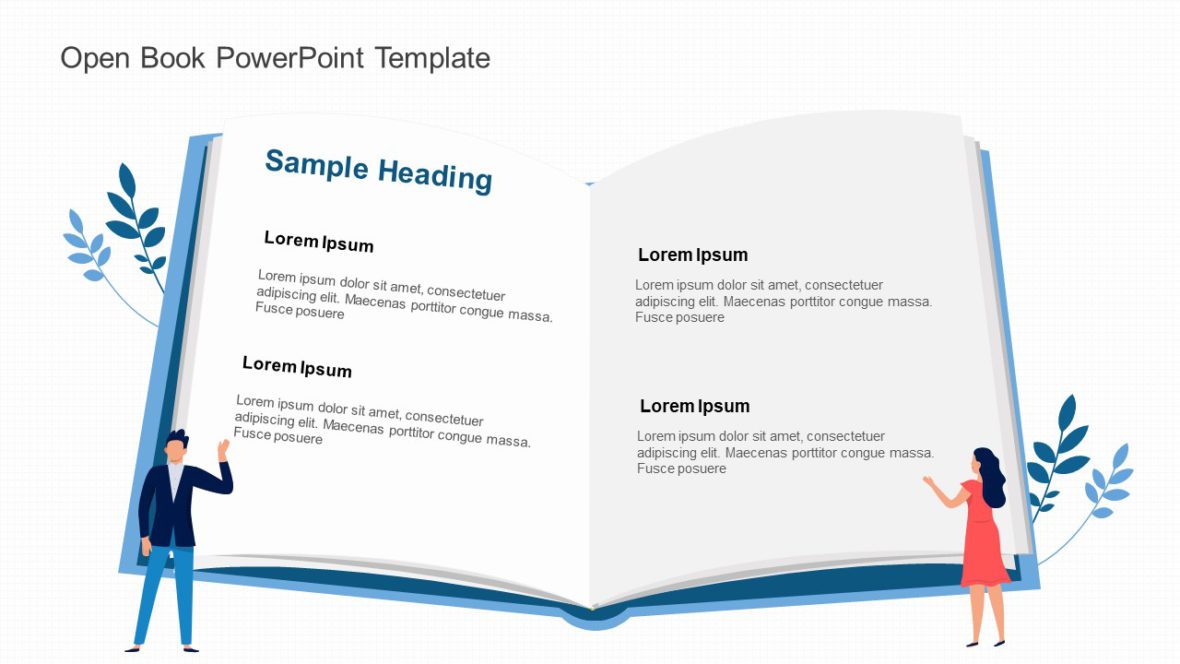 Open Book PowerPoint Template

Sample Heading

Lorem Ipsum

Lorem ipsum dolor sit amet, consectetuer adipiscing elit. Maecenas porttitor congue massa. Fusce posuere

Lorem Ipsum

Lorem ipsum dolor sit amet, consectetuer adipiscing elit. Maecenas porttitor congue massa. Fusce posuere

Lorem Ipsum

Lorem ipsum dolor sit amet, consectetuer adipiscing elit. Maecenas porttitor congue massa. Fusce posuere

Lorem Ipsum

Lorem ipsum dolor sit amet, consectetuer adipiscing elit. Maecenas porttitor congue massa. Fusce posuere